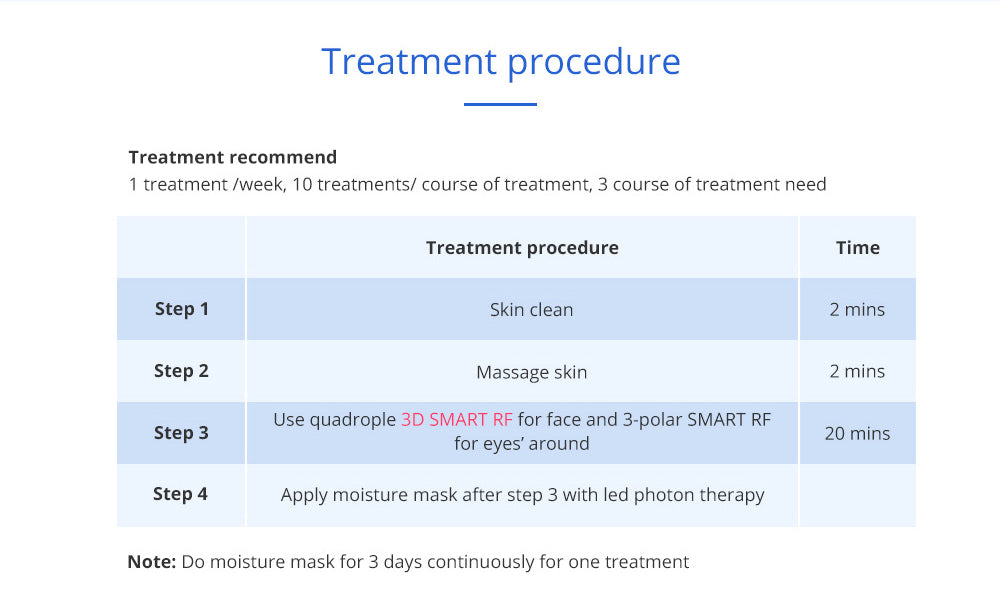 Treatment procedure

Treatment recommend
1 treatment /week, 10 treatments/ course of treatment, 3 course of treatment need

| | Treatment procedure | Time |
|---|---|---|
| Step 1 | Skin clean | 2 mins |
| Step 2 | Massage skin | 2 mins |
| Step 3 | Use quadrople 3D SMART RF for face and 3-polar SMART RF for eyes' around | 20 mins |
| Step 4 | Apply moisture mask after step 3 with led photon therapy | |

Note: Do moisture mask for 3 days continuously for one treatment